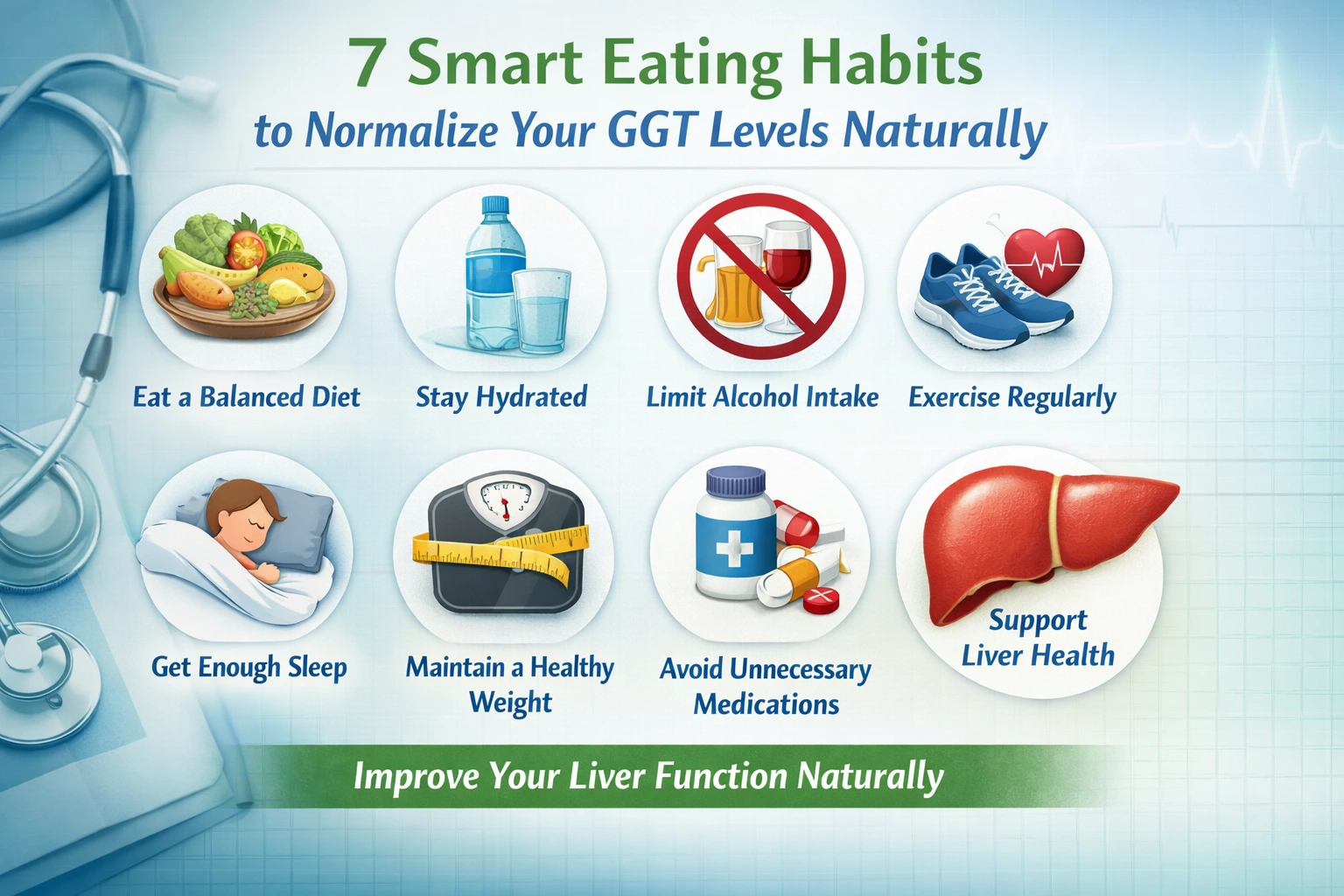 7 Smart Eating Habits
to Normalize Your GGT Levels Naturally

Eat a Balanced Diet

Stay Hydrated

Limit Alcohol Intake

Exercise Regularly

Get Enough Sleep

Maintain a Healthy Weight

Avoid Unnecessary Medications

Support Liver Health

Improve Your Liver Function Naturally